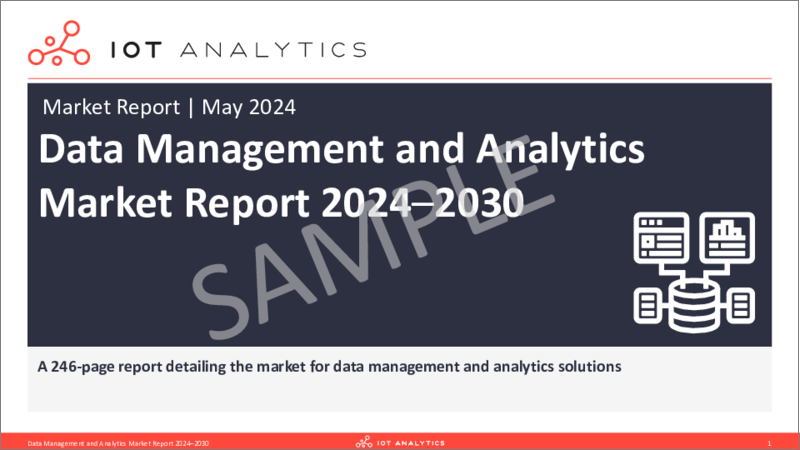 IOT ANALYTICS

Market Report | May 2024

Data Management and Analytics Market Report 2024–2030

SAMPLE

A 246-page report detailing the market for data management and analytics solutions

Data Management and Analytics Market Report 2024–2030

IOT ANALYTICS

1